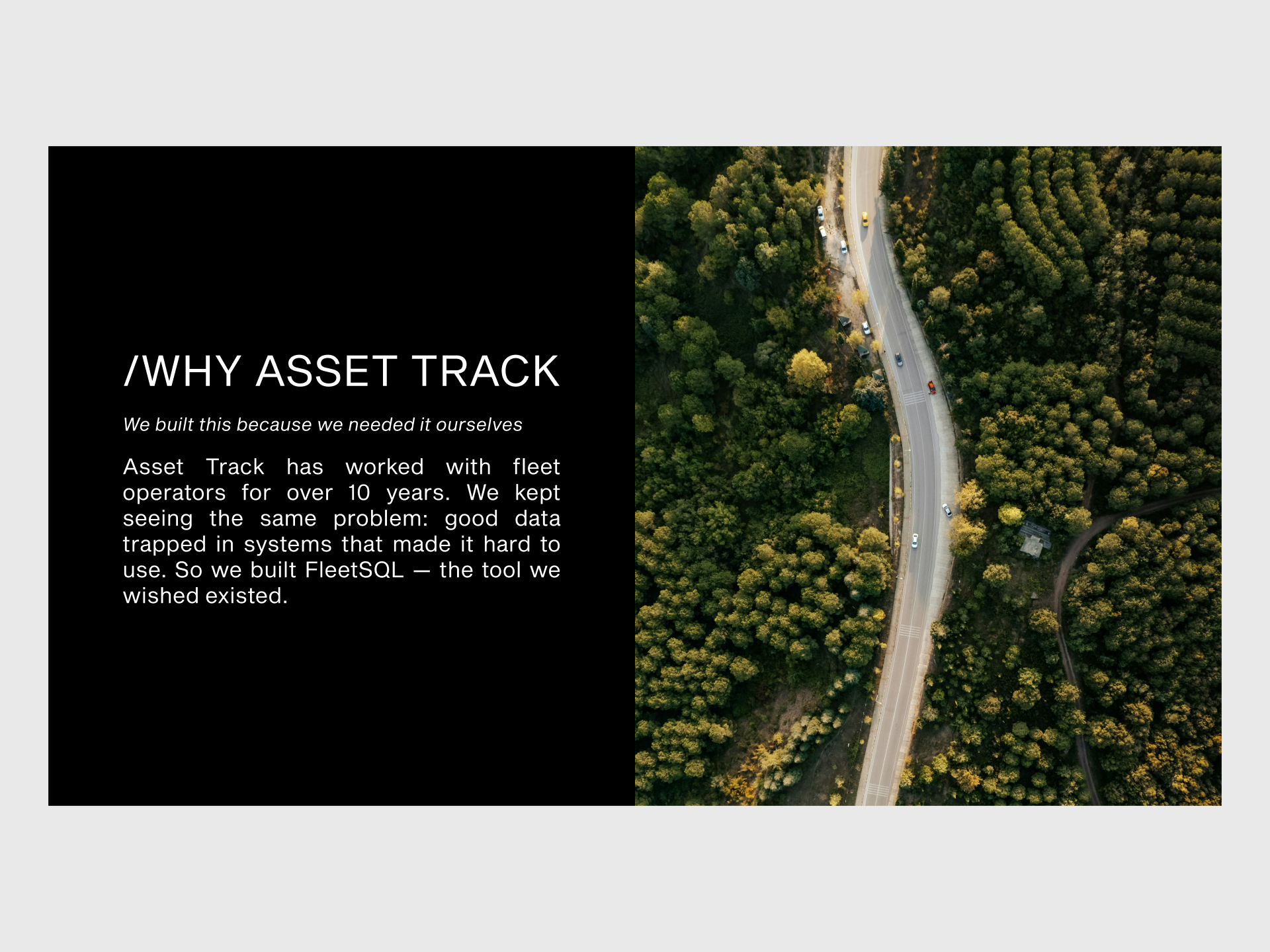 /WHY ASSET TRACK

We built this because we needed it ourselves

Asset Track has worked with fleet operators for over 10 years. We kept seeing the same problem: good data trapped in systems that made it hard to use. So we built FleetSQL — the tool we wished existed.